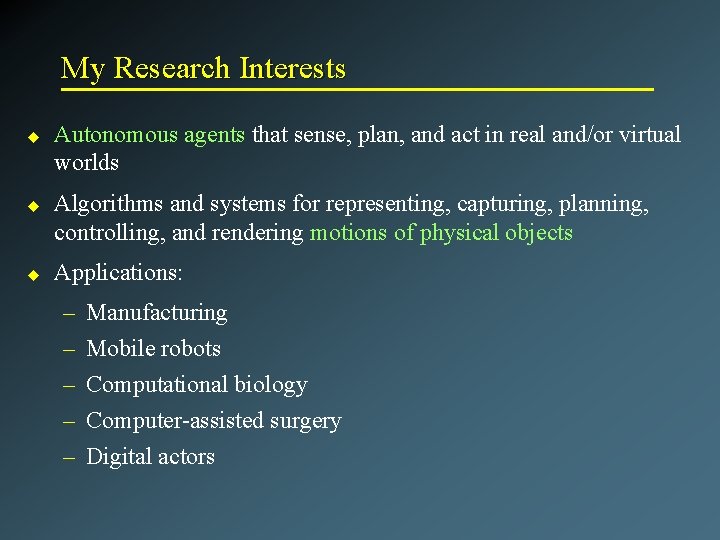 My Research Interests

◆ Autonomous agents that sense, plan, and act in real and/or virtual worlds

◆ Algorithms and systems for representing, capturing, planning, controlling, and rendering motions of physical objects

◆ Applications:
– Manufacturing
– Mobile robots
– Computational biology
– Computer-assisted surgery
– Digital actors